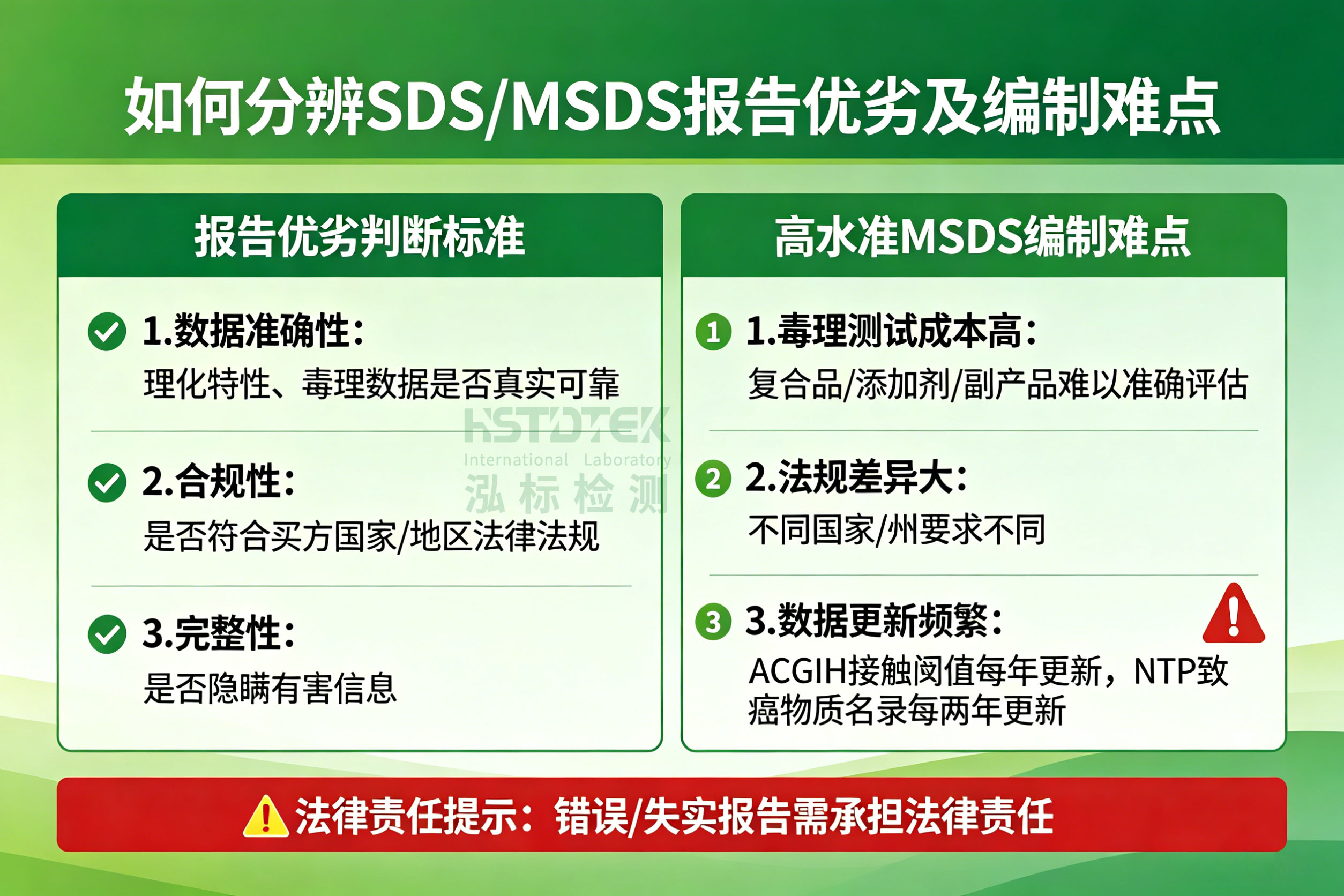 如何分辨SDS/MSDS报告优劣及编制难点

报告优劣判断标准

1.数据准确性：
理化特性、毒理数据是否真实可靠

2.合规性：
是否符合买方国家/地区法律法规

3.完整性：
是否隐瞒有害信息

HSTDTEK
International Laboratory
泓标检测

高水准MSDS编制难点

1 1.毒理测试成本高：
复合品/添加剂/副产品难以准确评估

2 2.法规差异大：
不同国家/州要求不同

3 3.数据更新频繁：
ACGIH接触阈值每年更新，NTP致癌物质名录每两年更新

法律责任提示：错误/失实报告需承担法律责任